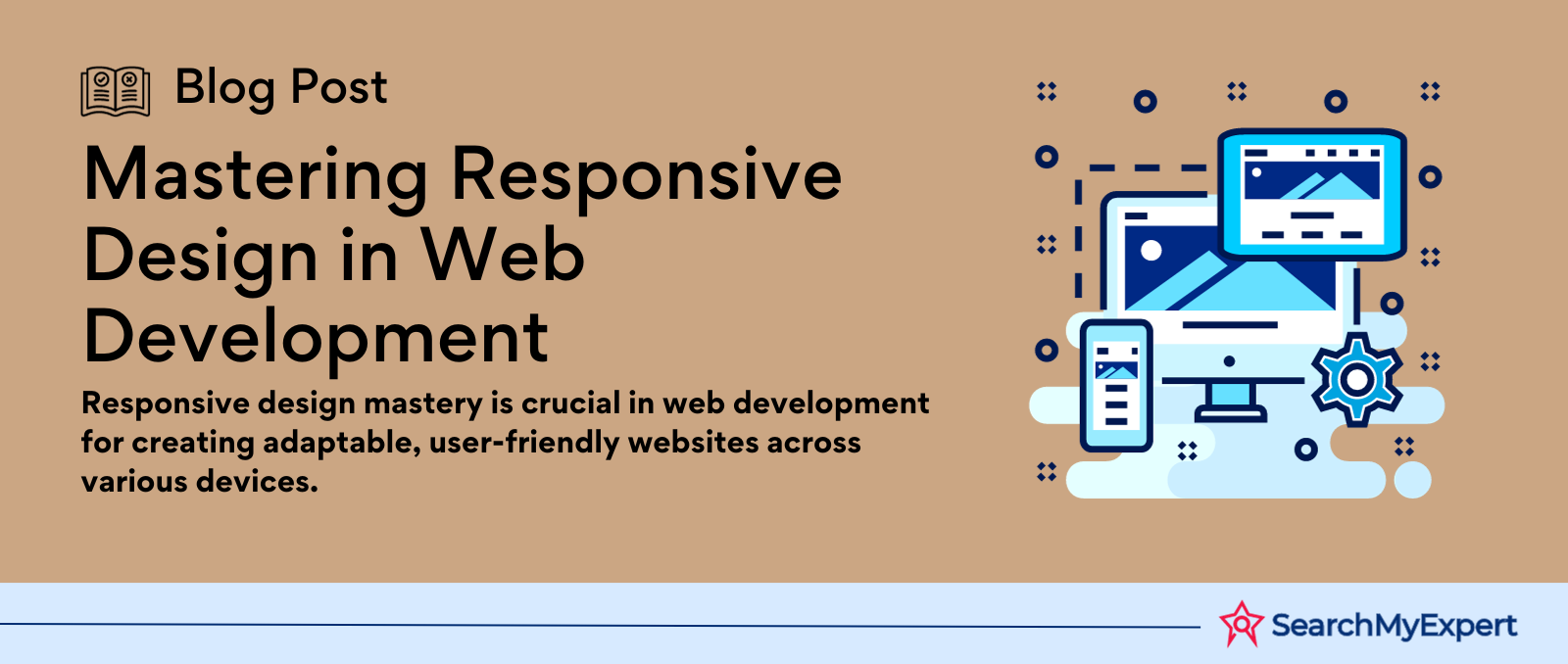 Blog Post

Mastering Responsive Design in Web Development

Responsive design mastery is crucial in web development for creating adaptable, user-friendly websites across various devices.

SearchMyExpert